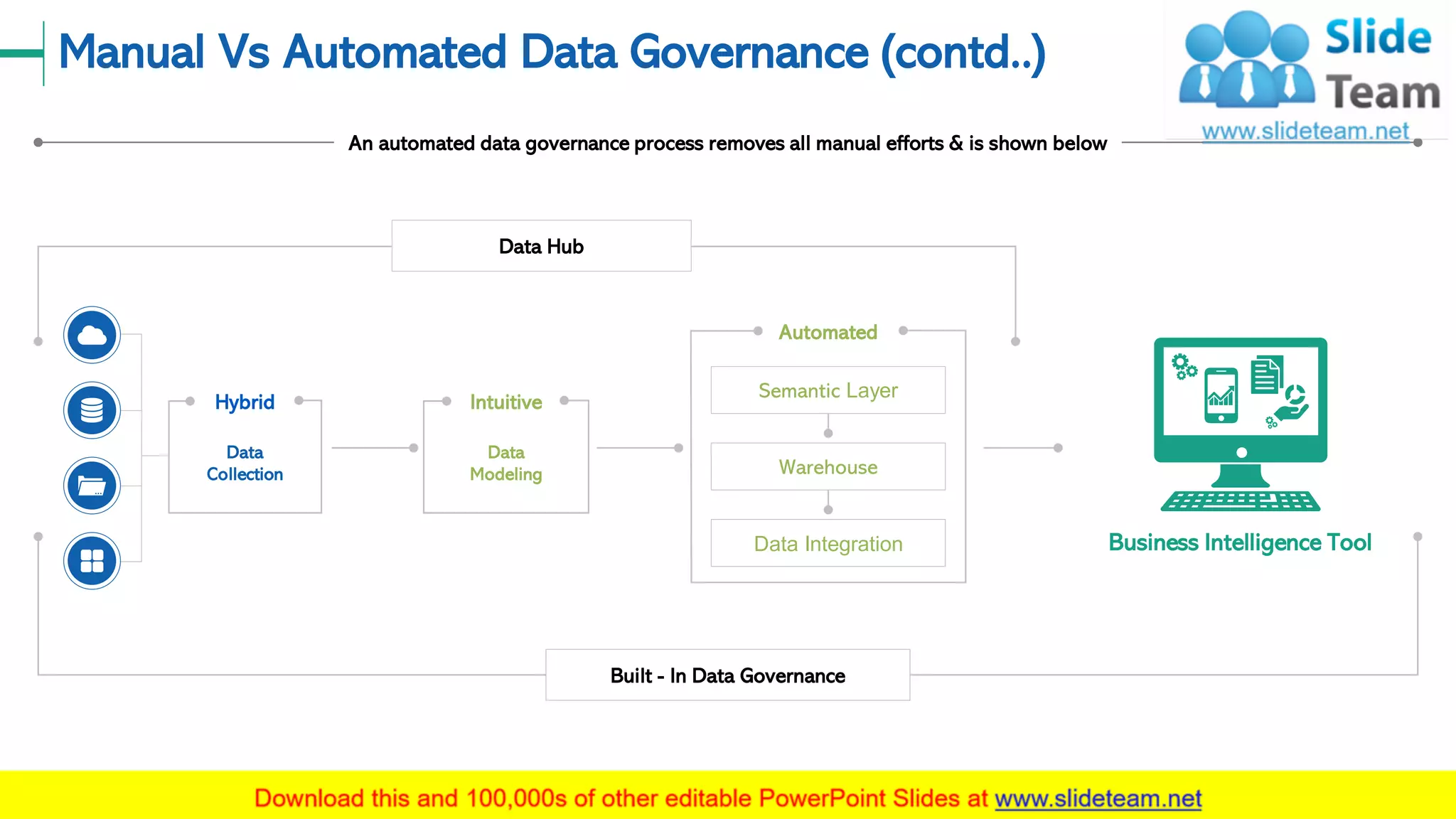 Manual Vs Automated Data Governance (contd..)

Slide Team
www.slideteam.net

An automated data governance process removes all manual efforts & is shown below

Data Hub

Hybrid

Data Collection

Intuitive

Data Modeling

Automated

Semantic Layer

Warehouse

Data Integration

Business Intelligence Tool

Built - In Data Governance

Download this and 100,000s of other editable PowerPoint Slides at www.slideteam.net